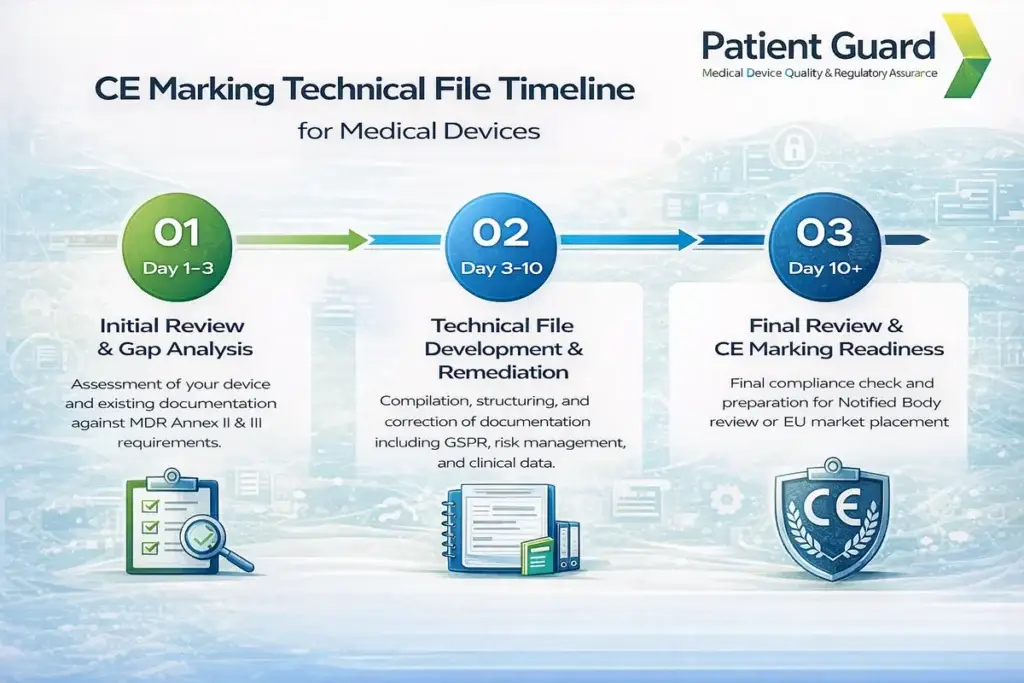 Patient Guard
Medical Device Quality & Regulatory Assurance

CE Marking Technical File Timeline
for Medical Devices

01
Day 1–3

Initial Review & Gap Analysis

Assessment of your device and existing documentation against MDR Annex II & III requirements.

02
Day 3–10

Technical File Development & Remediation

Compilation, structuring, and correction of documentation including GSPR, risk management, and clinical data.

03
Day 10+

Final Review & CE Marking Readiness

Final compliance check and preparation for Notified Body review or EU market placement

CE